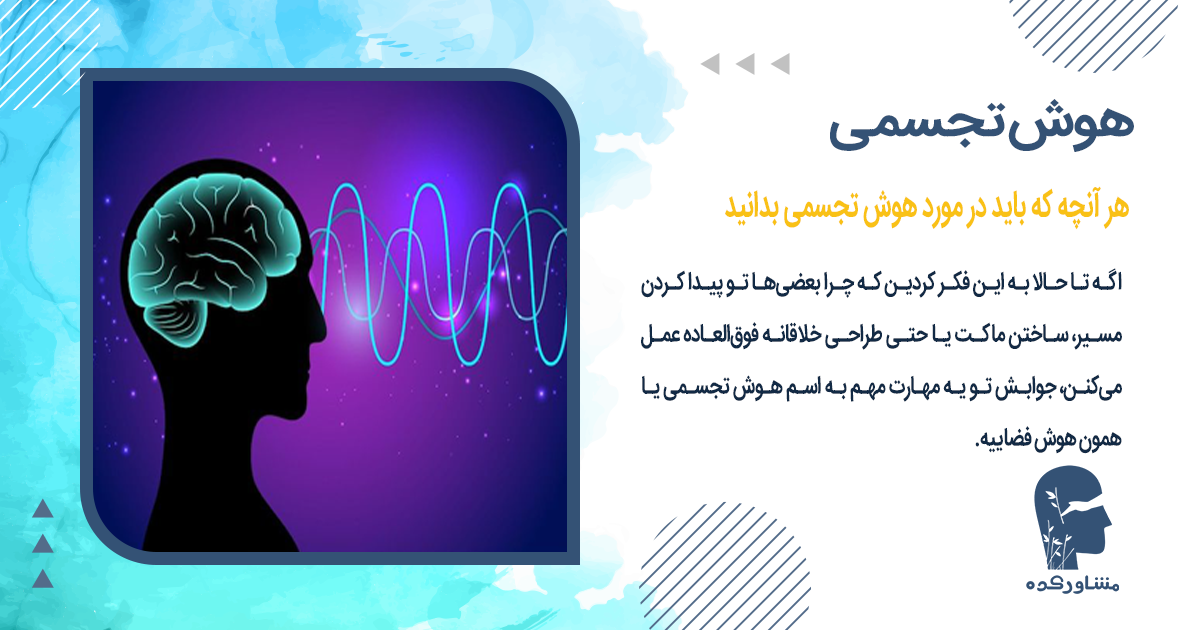 هوش تجسمی

هر آنچه که باید در مورد هوش تجسمی بدانید

اگه تا حالا به این فکر کردین که چرا بعضی‌ها تو پیدا کردن مسیر، ساختن ماکت یا حتی طراحی خلاقانه فوق‌العاده عمل می‌کنن، جوابش تو یه مهارت مهم به اسم هوش تجسمی یا همون هوش فضاییه.

مشاورکده